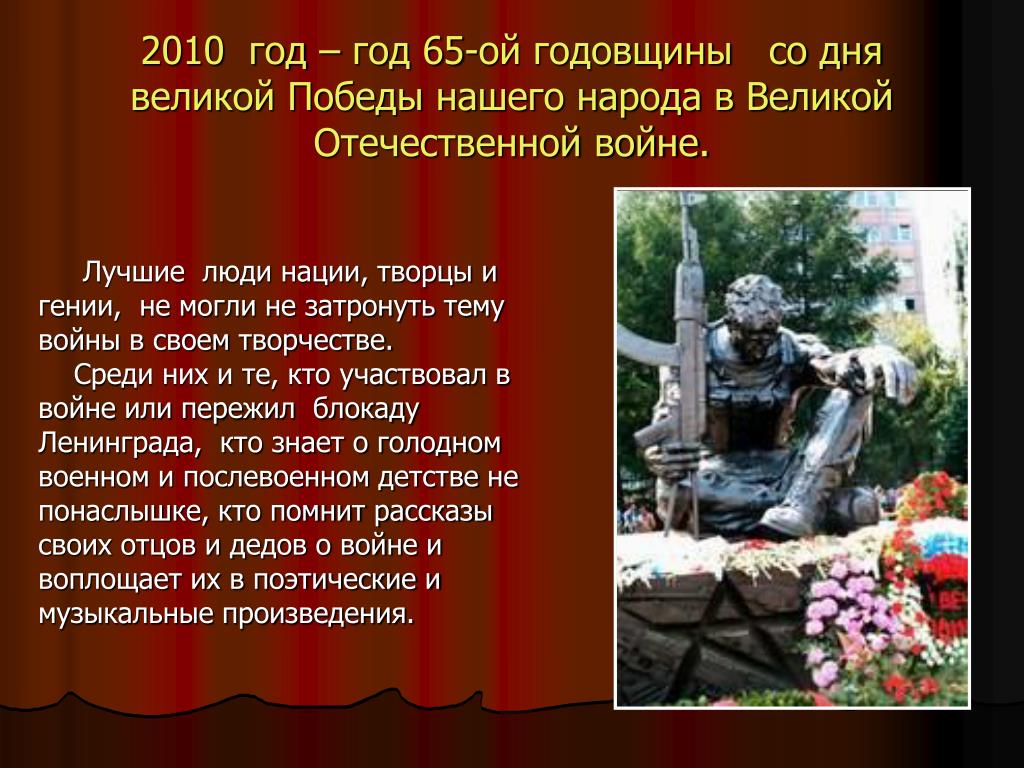 2010 год – год 65-ой годовщины со дня великой Победы нашего народа в Великой Отечественной войне.

Лучшие люди нации, творцы и гении, не могли не затронуть тему войны в своем творчестве.
Среди них и те, кто участвовал в войне или пережил блокаду Ленинграда, кто знает о голодном военном и послевоенном детстве не понаслышке, кто помнит рассказы своих отцов и дедов о войне и воплощает их в поэтические и музыкальные произведения.